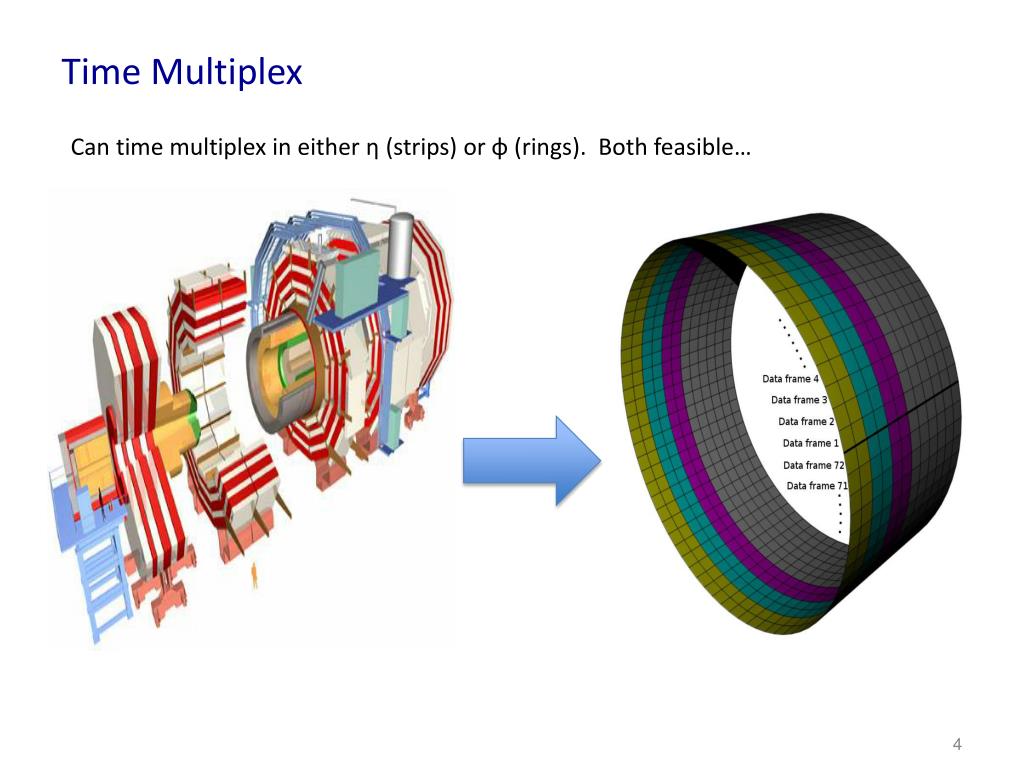 Time Multiplex

Can time multiplex in either η (strips) or ϕ (rings). Both feasible…

Data frame 4
Data frame 3
Data frame 2
Data frame 1
Data frame 72
Data frame 71

4